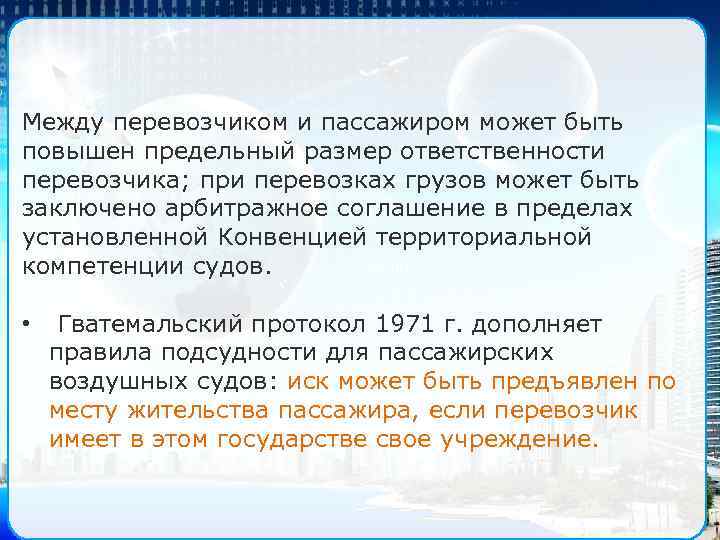 Между перевозчиком и пассажиром может быть повышен предельный размер ответственности перевозчика; при перевозках грузов может быть заключено арбитражное соглашение в пределах установленной Конвенцией территориальной компетенции судов.

• Гватемальский протокол 1971 г. дополняет правила подсудности для пассажирских воздушных судов: иск может быть предъявлен по месту жительства пассажира, если перевозчик имеет в этом государстве свое учреждение.